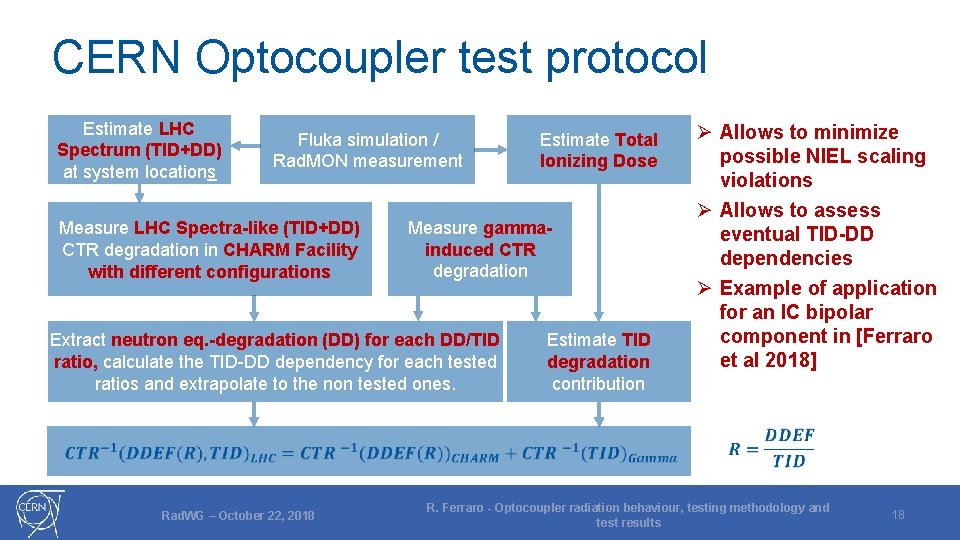 CERN Optocoupler test protocol

Estimate LHC Spectrum (TID+DD) at system locations

Fluka simulation / RadMON measurement

Estimate Total Ionizing Dose

Measure LHC Spectra-like (TID+DD) CTR degradation in CHARM Facility with different configurations

Measure gamma-induced CTR degradation

Extract neutron eq.-degradation (DD) for each DD/TID ratio, calculate the TID-DD dependency for each tested ratios and extrapolate to the non tested ones.

Estimate TID degradation contribution

$CTR^{-1}(DDEF(R), TID)_{LHC} = CTR^{-1}(DDEF(R))_{CHARM} + CTR^{-1}(TID)_{Gamma}$

➢ Allows to minimize possible NIEL scaling violations
➢ Allows to assess eventual TID-DD dependencies
➢ Example of application for an IC bipolar component in [Ferraro et al 2018]

$R = \frac{DDEF}{TID}$

CERN

RadWG – October 22, 2018

R. Ferraro - Optocoupler radiation behaviour, testing methodology and test results

18